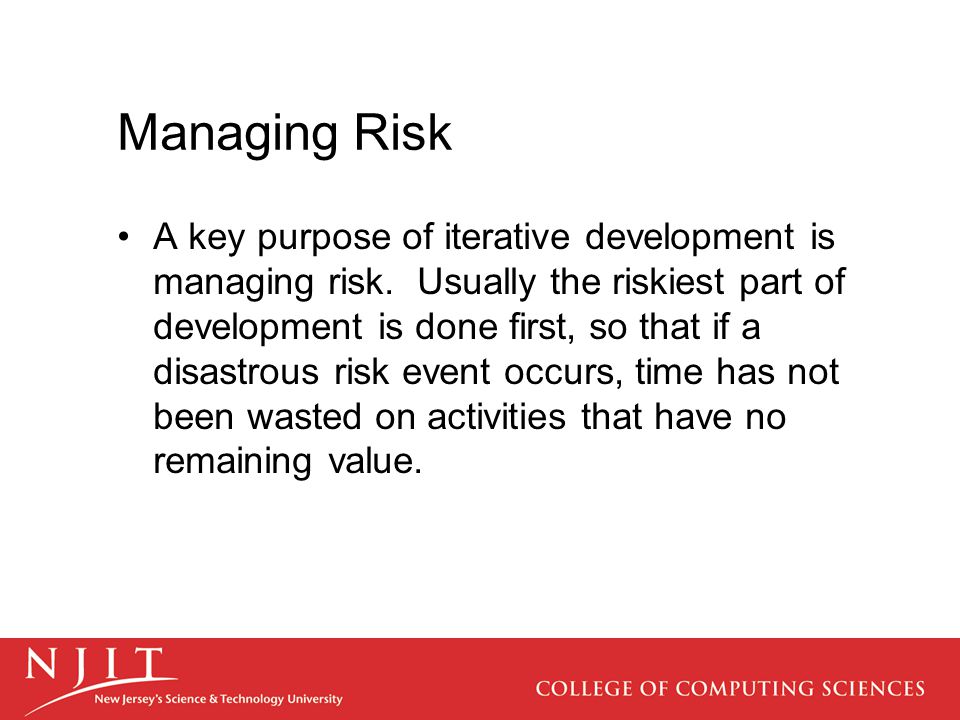 Managing Risk

• A key purpose of iterative development is managing risk. Usually the riskiest part of development is done first, so that if a disastrous risk event occurs, time has not been wasted on activities that have no remaining value.

NJIT
New Jersey's Science & Technology University

COLLEGE OF COMPUTING SCIENCES